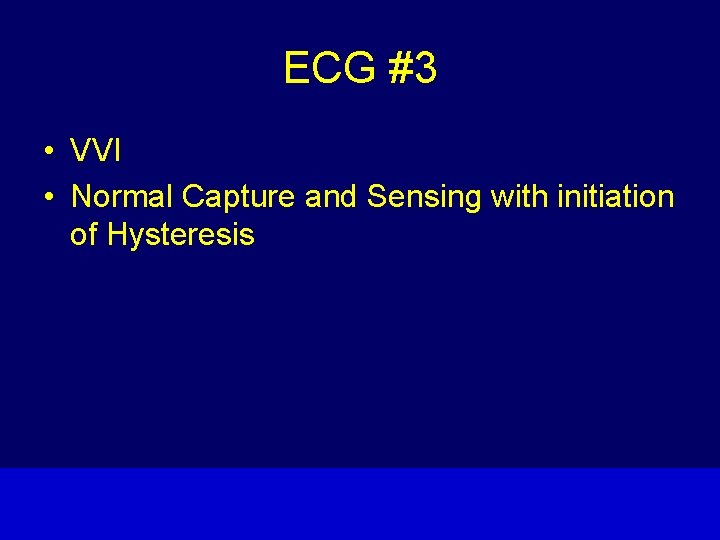 ECG #3

• VVI
• Normal Capture and Sensing with initiation of Hysteresis